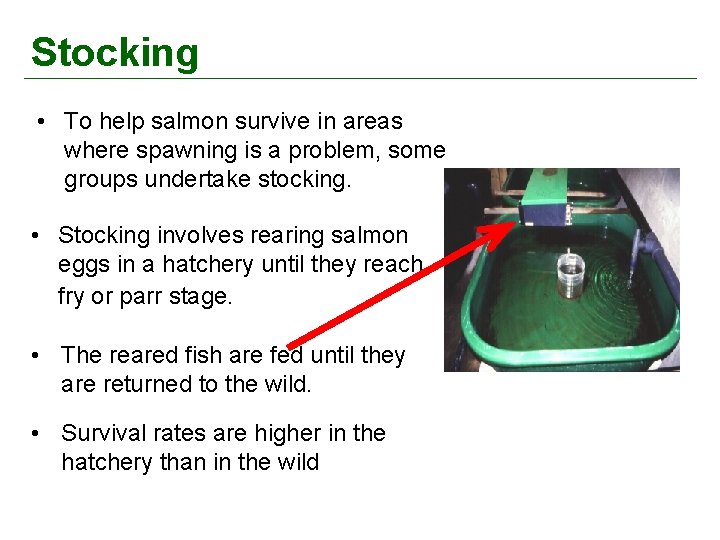 Stocking

• To help salmon survive in areas where spawning is a problem, some groups undertake stocking.

• Stocking involves rearing salmon eggs in a hatchery until they reach fry or parr stage.

• The reared fish are fed until they are returned to the wild.

• Survival rates are higher in the hatchery than in the wild